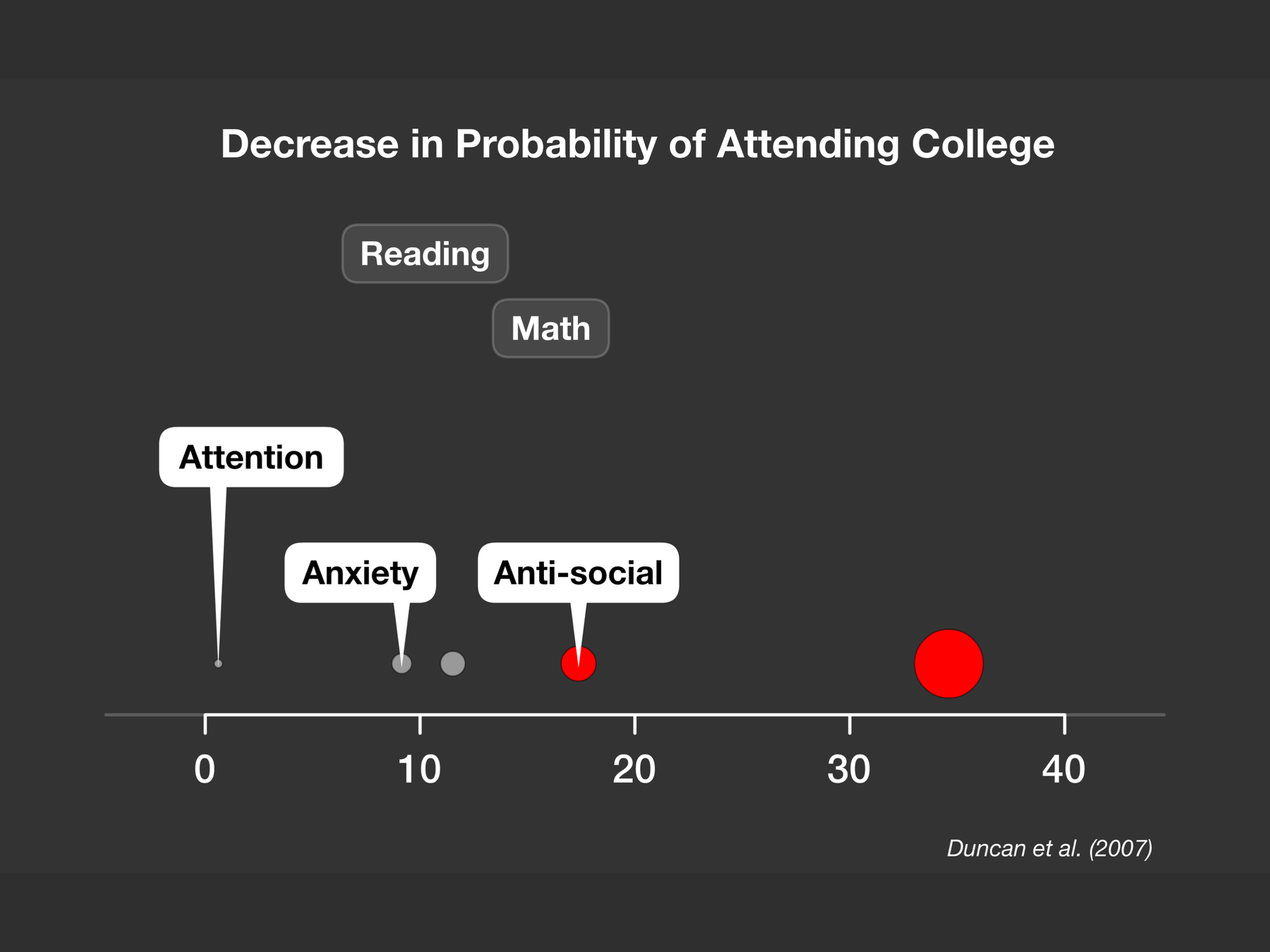 Decrease in Probability of Attending College

Reading

Math

Attention

Anxiety

Anti-social

0
10
20
30
40

Duncan et al. (2007)